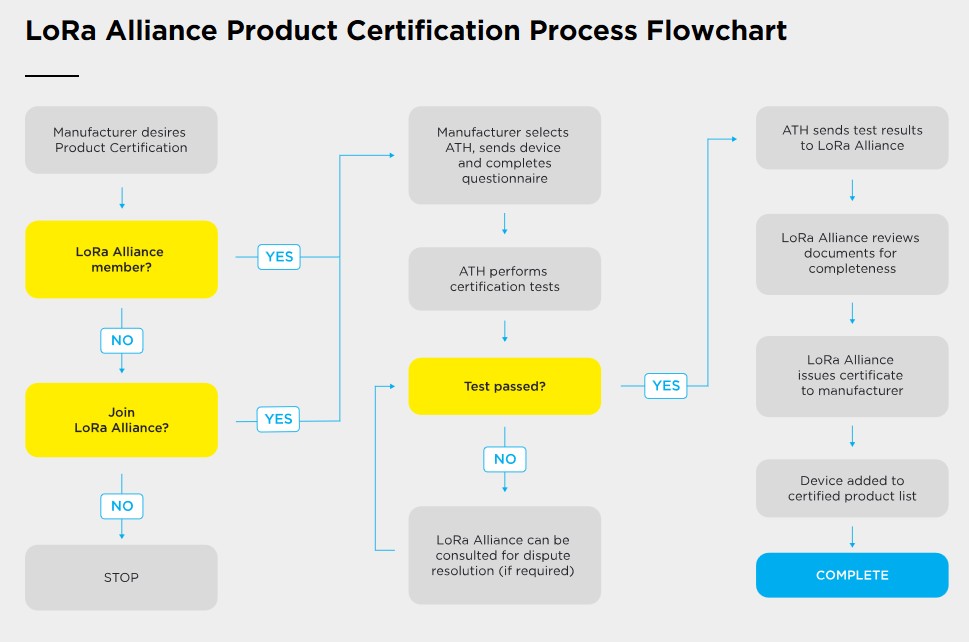 LoRa Alliance Product Certification Process Flowchart

Manufacturer desires Product Certification

LoRa Alliance member?

YES

NO

Join LoRa Alliance?

YES

NO

STOP

Manufacturer selects ATH, sends device and completes questionnaire

ATH performs certification tests

Test passed?

YES

NO

LoRa Alliance can be consulted for dispute resolution (if required)

ATH sends test results to LoRa Alliance

LoRa Alliance reviews documents for completeness

LoRa Alliance issues certificate to manufacturer

Device added to certified product list

COMPLETE